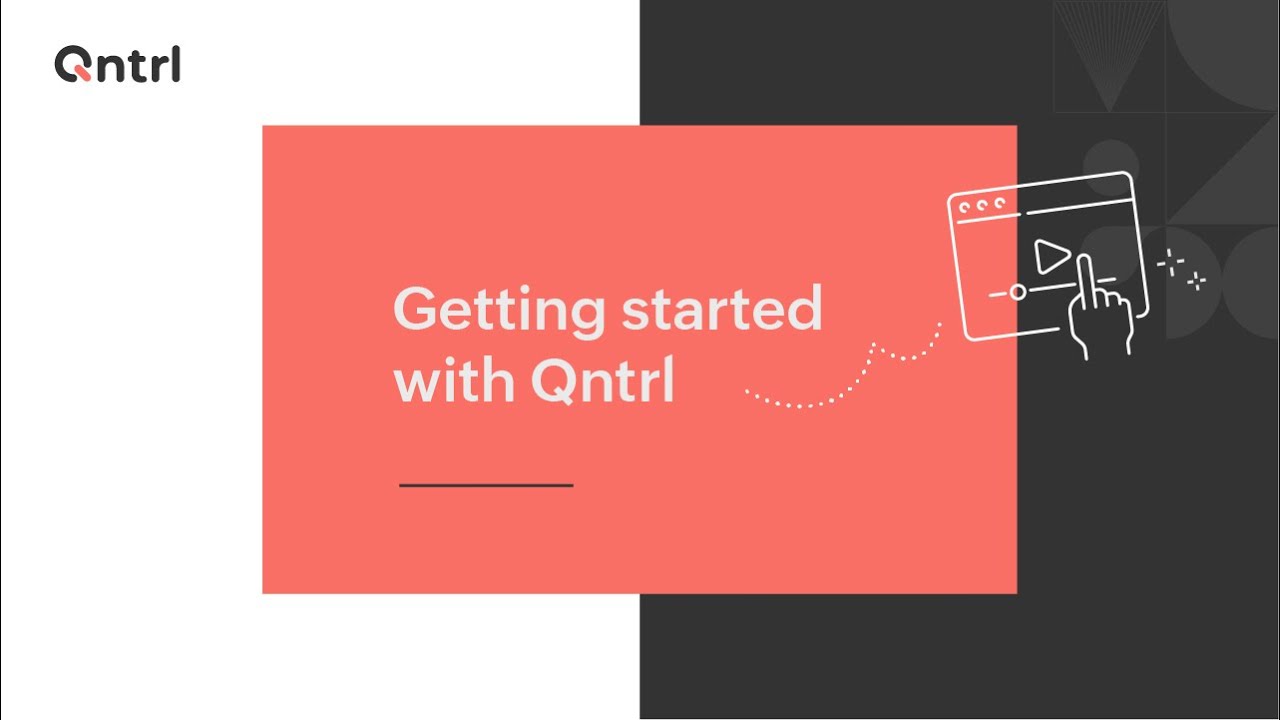 Qntrl

Getting started with Qntrl